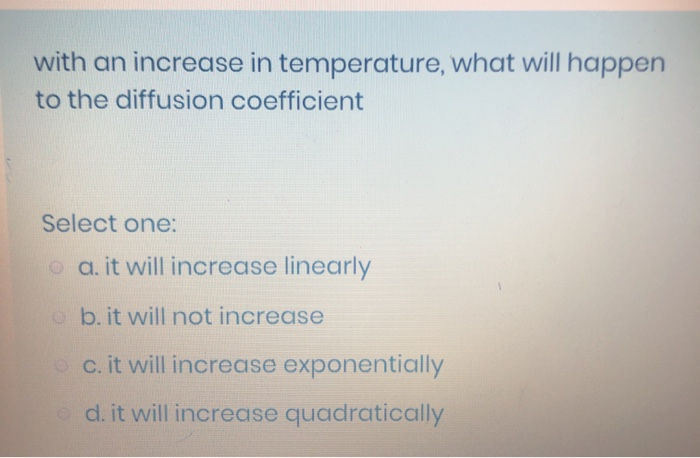 with an increase in temperature, what will happen to the diffusion coefficient

Select one:
a. it will increase linearly
b. it will not increase
c. it will increase exponentially
d. it will increase quadratically